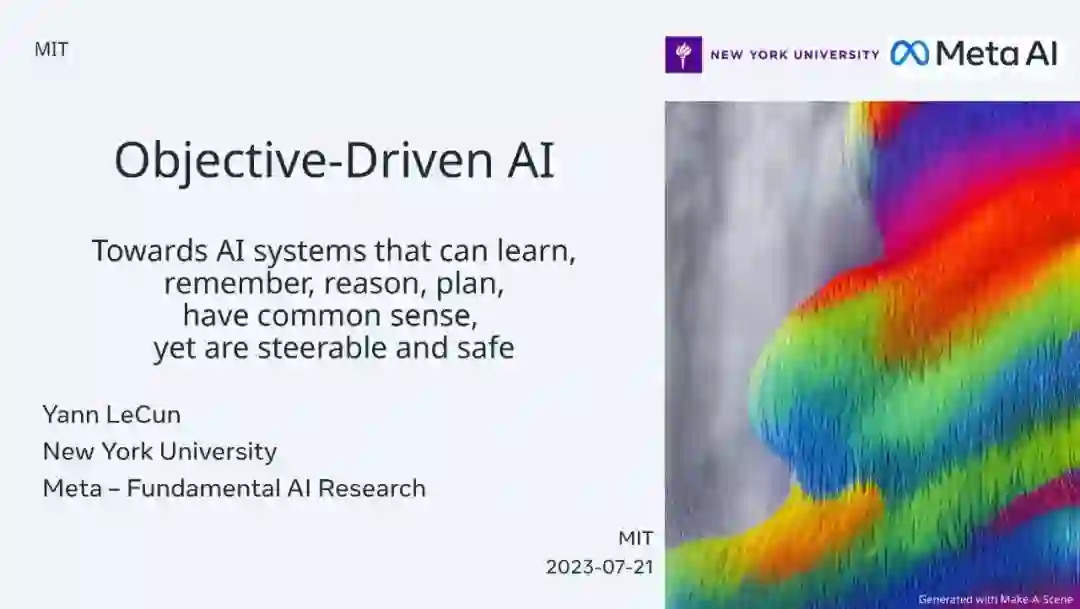 MIT

NEW YORK UNIVERSITY

Meta AI

Objective-Driven AI

Towards AI systems that can learn, remember, reason, plan, have common sense, yet are steerable and safe

Yann LeCun
New York University
Meta – Fundamental AI Research

MIT
2023-07-21

Generated with Make-A-Scene